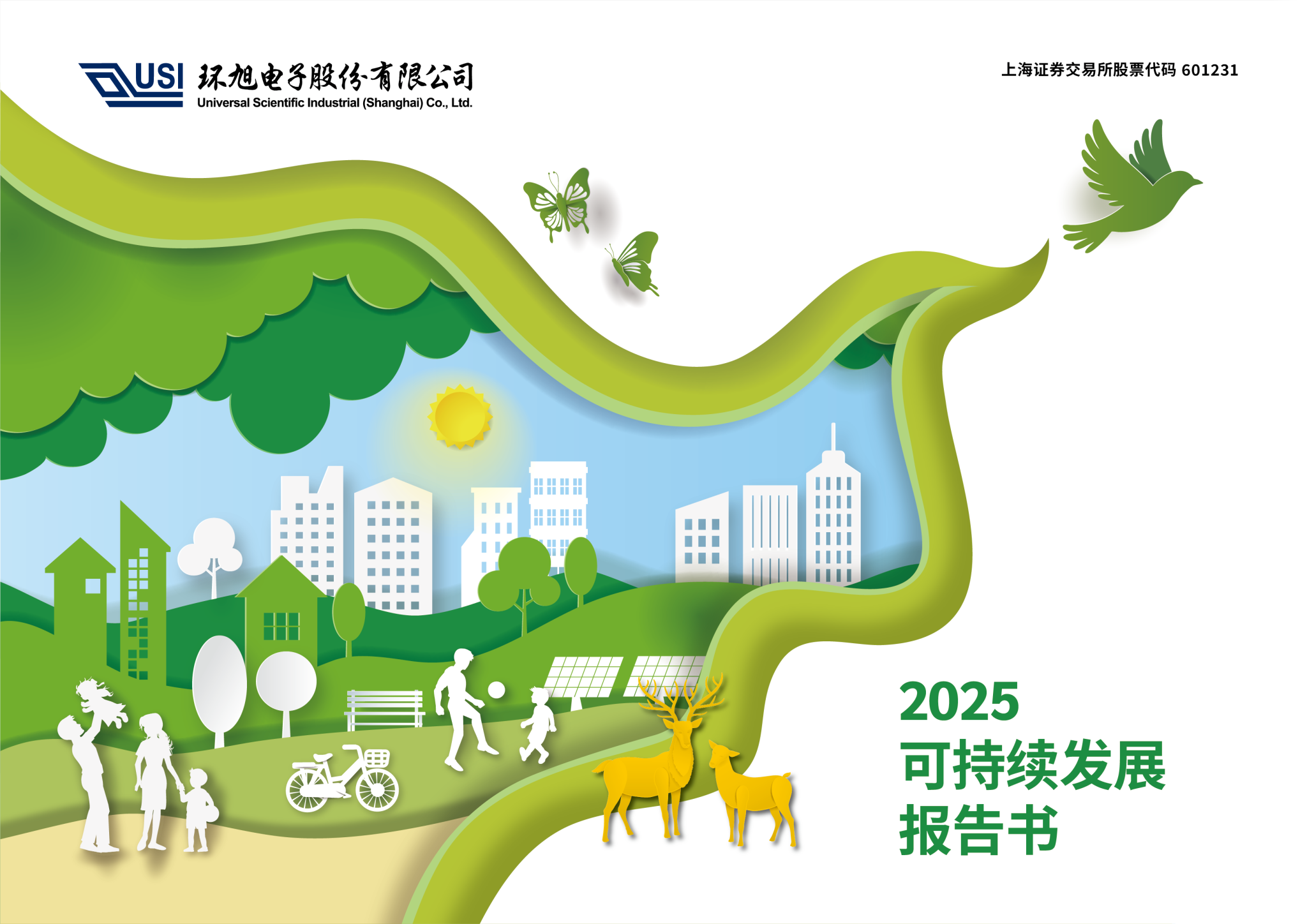 USI 环旭电子股份有限公司
Universal Scientific Industrial (Shanghai) Co., Ltd.

上海证券交易所股票代码 601231

2025
可持续发展
报告书